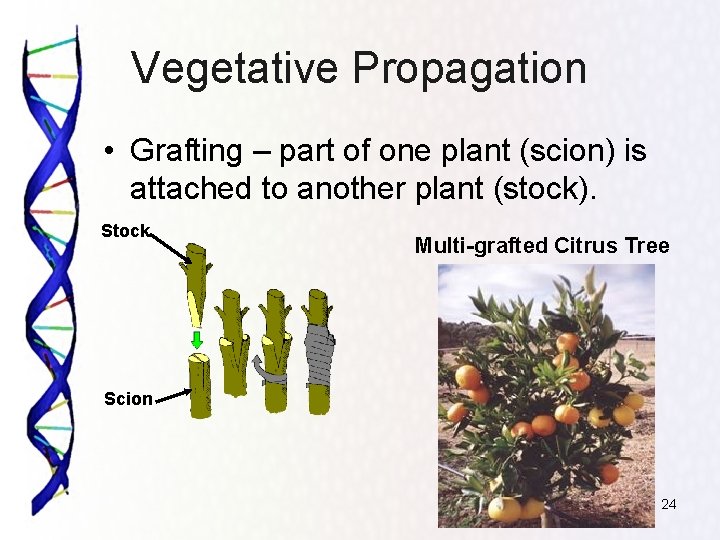 Vegetative Propagation

• Grafting – part of one plant (scion) is attached to another plant (stock).

Stock

Scion

Multi-grafted Citrus Tree

24